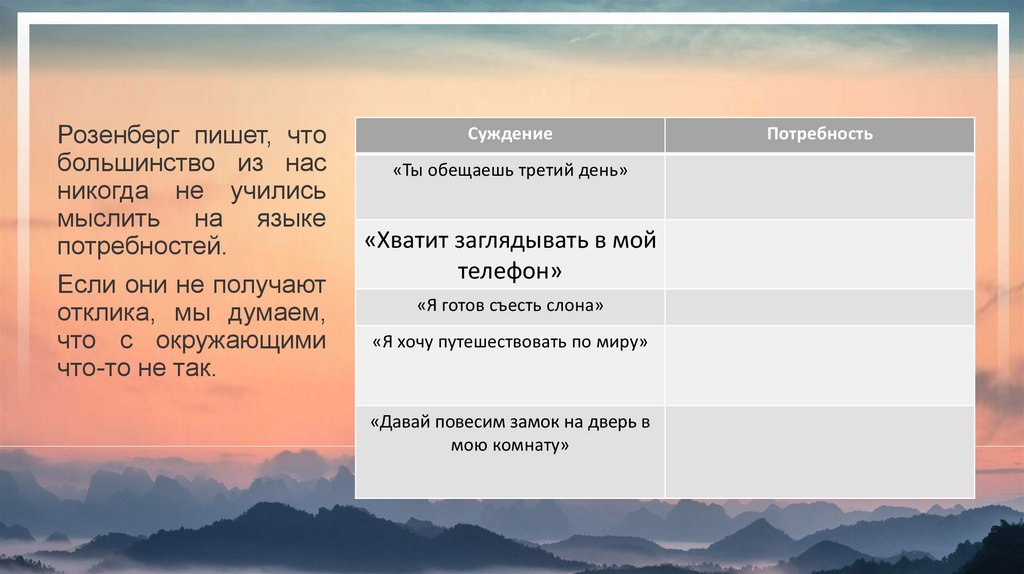 Розенберг пишет, что большинство из нас никогда не учились мыслить на языке потребностей.

Если они не получают отклика, мы думаем, что с окружающими что-то не так.

| Суждение | Потребность |
|---|---|
| «Ты обещаешь третий день» | |
| «Хватит заглядывать в мой телефон» | |
| «Я готов съесть слона» | |
| «Я хочу путешествовать по миру» | |
| «Давай повесим замок на дверь в мою комнату» | |